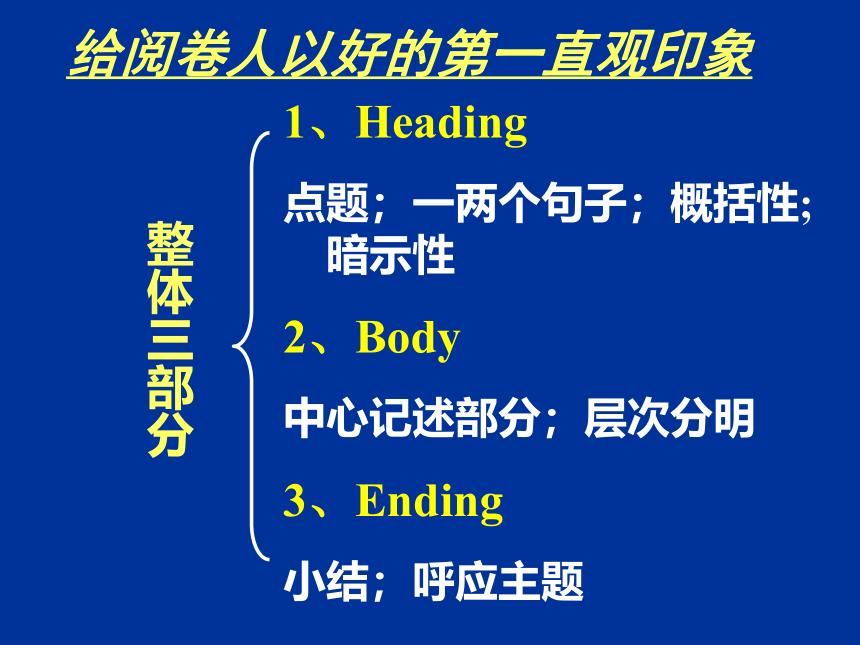 给阅卷人以好的第一直观印象

整体三部分

1、Heading

点题；一两个句子；概括性; 暗示性

2、Body

中心记述部分；层次分明

3、Ending

小结；呼应主题